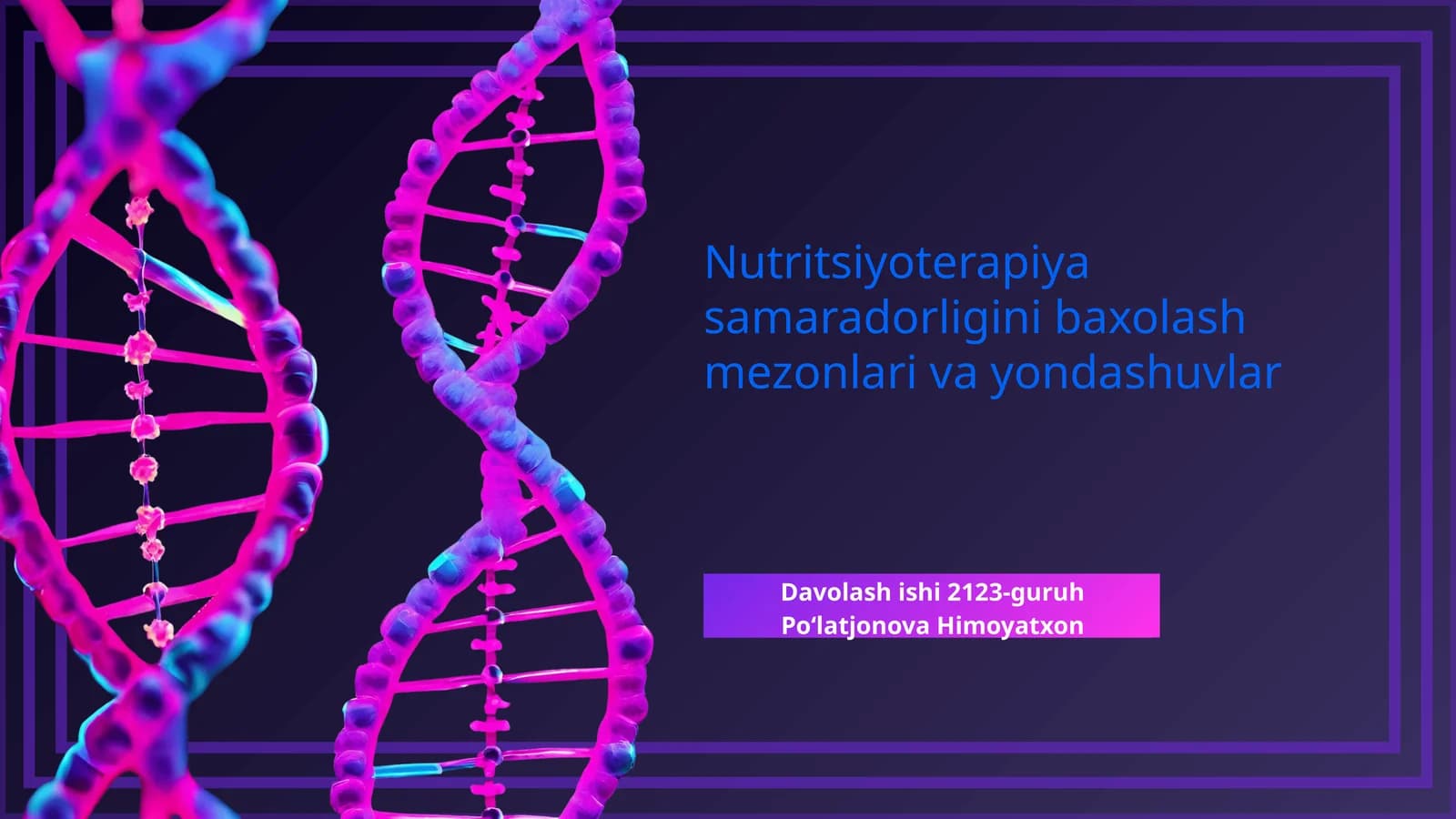 Nutritsiyoterapiya samaradorligini baxolash mezonlari va yondashuvlar

Davolash ishi 2123-guruh
Po‘latjonova Himoyatxon